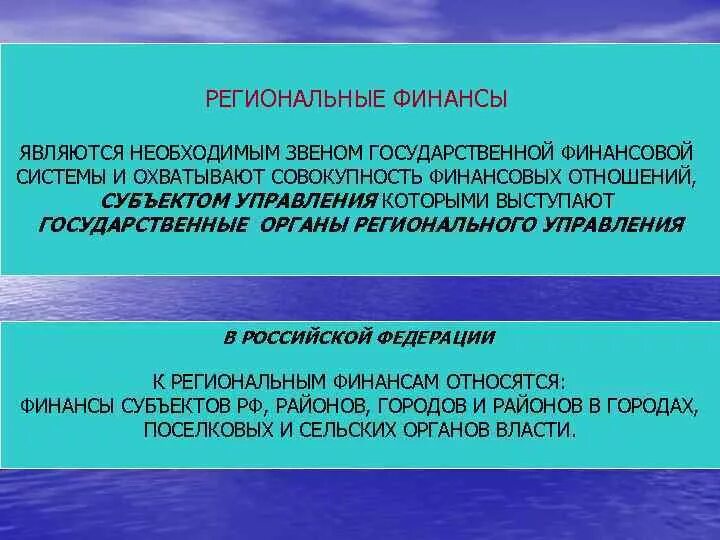 РЕГИОНАЛЬНЫЕ ФИНАНСЫ

ЯВЛЯЮТСЯ НЕОБХОДИМЫМ ЗВЕНОМ ГОСУДАРСТВЕННОЙ ФИНАНСОВОЙ СИСТЕМЫ И ОХВАТЫВАЮТ СОВОКУПНОСТЬ ФИНАНСОВЫХ ОТНОШЕНИЙ, СУБЪЕКТОМ УПРАВЛЕНИЯ КОТОРЫМИ ВЫСТУПАЮТ ГОСУДАРСТВЕННЫЕ ОРГАНЫ РЕГИОНАЛЬНОГО УПРАВЛЕНИЯ

В РОССИЙСКОЙ ФЕДЕРАЦИИ

К РЕГИОНАЛЬНЫМ ФИНАНСАМ ОТНОСЯТСЯ: ФИНАНСЫ СУБЪЕКТОВ РФ, РАЙОНОВ, ГОРОДОВ И РАЙОНОВ В ГОРОДАХ, ПОСЕЛКОВЫХ И СЕЛЬСКИХ ОРГАНОВ ВЛАСТИ.